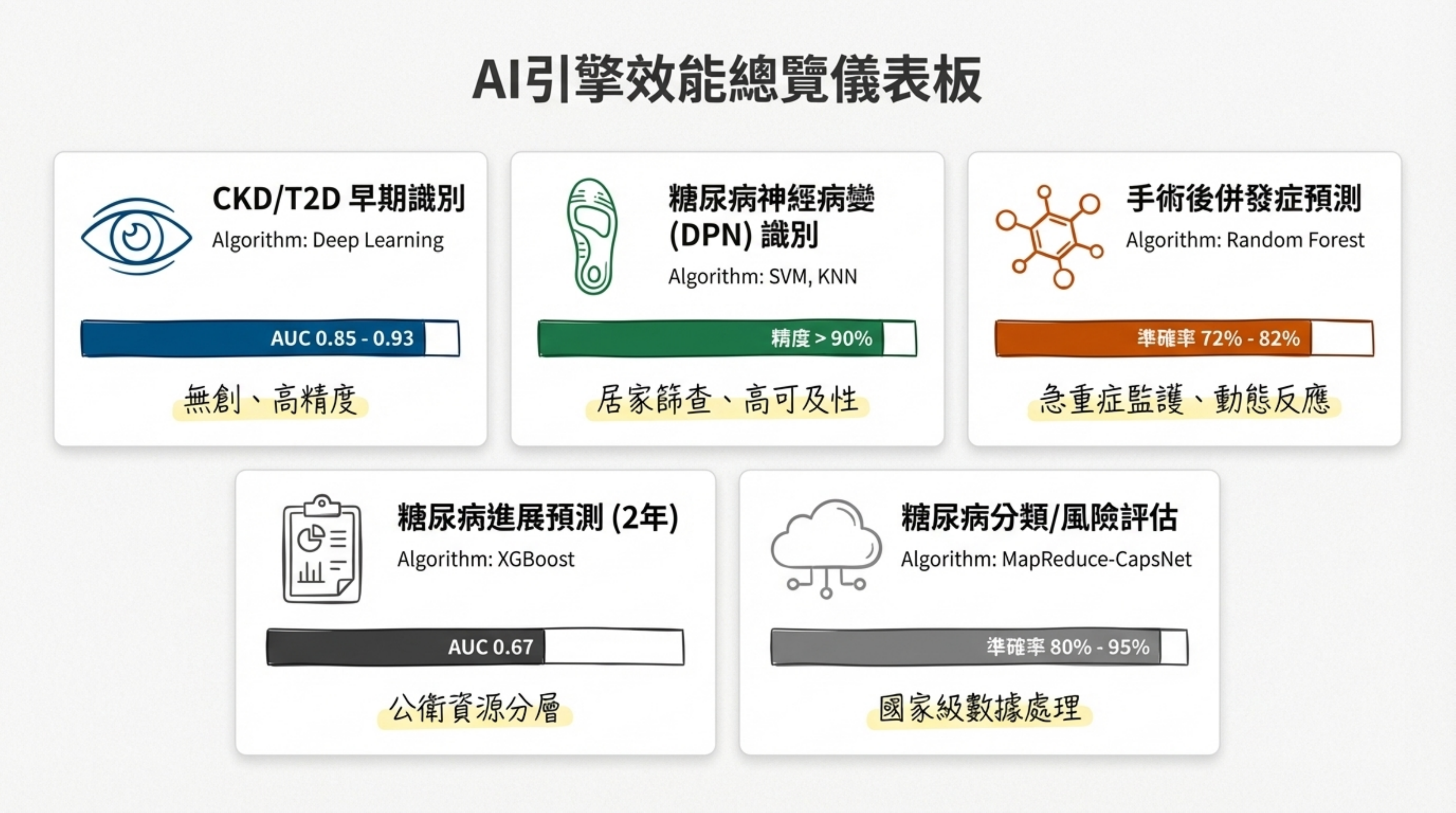 AI引擎效能總覽儀表板

CKD/T2D 早期識別
Algorithm: Deep Learning
AUC 0.85 - 0.93
無創、高精度

糖尿病神經病變 (DPN) 識別
Algorithm: SVM, KNN
精度 > 90%
居家篩查、高可及性

手術後併發症預測
Algorithm: Random Forest
準確率 72% - 82%
急重症監護、動態反應

糖尿病進展預測 (2年)
Algorithm: XGBoost
AUC 0.67
公衛資源分層

糖尿病分類/風險評估
Algorithm: MapReduce-CapsNet
準確率 80% - 95%
國家級數據處理